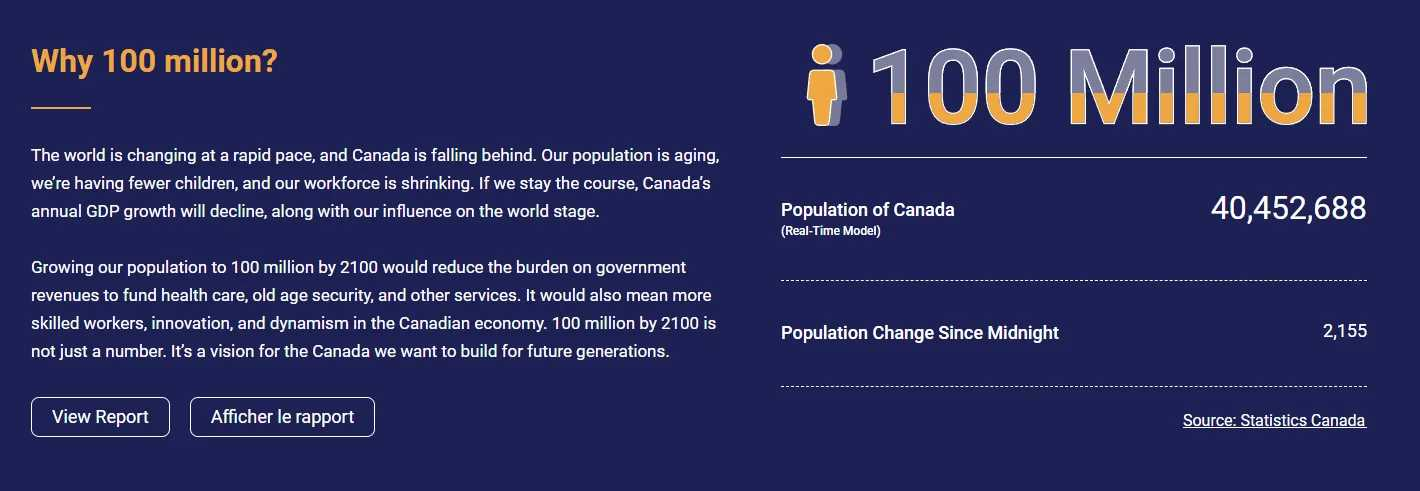 Why 100 million?

The world is changing at a rapid pace, and Canada is falling behind. Our population is aging, we're having fewer children, and our workforce is shrinking. If we stay the course, Canada's annual GDP growth will decline, along with our influence on the world stage.

Growing our population to 100 million by 2100 would reduce the burden on government revenues to fund health care, old age security, and other services. It would also mean more skilled workers, innovation, and dynamism in the Canadian economy. 100 million by 2100 is not just a number. It's a vision for the Canada we want to build for future generations.

View Report

Afficher le rapport

100 Million

Population of Canada
(Real-Time Model)
40,452,688

Population Change Since Midnight
2,155

Source: Statistics Canada